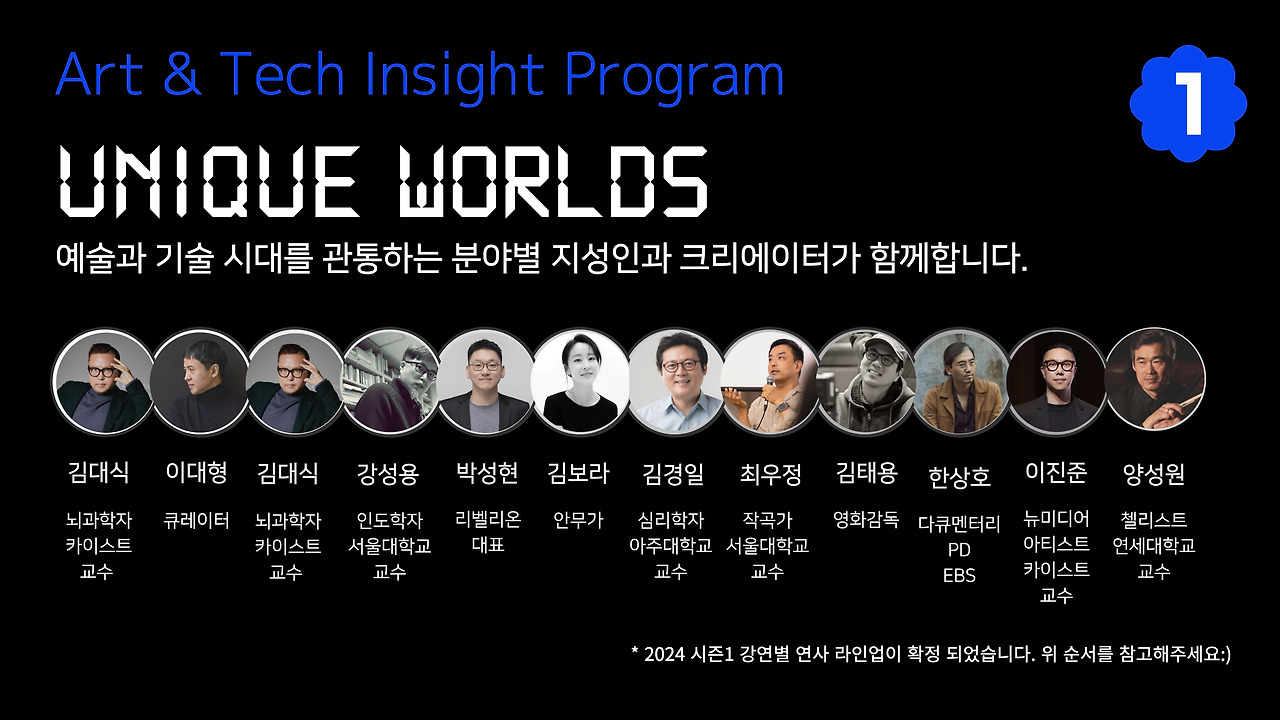 Art & Tech Insight Program

1

UNIQUE WORLDS

예술과 기술 시대를 관통하는 분야별 지성인과 크리에이터가 함께합니다.

김대식
뇌과학자
카이스트
교수

이대형
큐레이터

김대식
뇌과학자
카이스트
교수

강성용
인도학자
서울대학교
교수

박성현
리벨리온
대표

김보라
안무가

김경일
심리학자
아주대학교
교수

최우정
작곡가
서울대학교
교수

김태용
영화감독

한상호
다큐멘터리
PD
EBS

이진준
뉴미디어
아티스트
카이스트
교수

양성원
첼리스트
연세대학교
교수

* 2024 시즌1 강연별 연사 라인업이 확정 되었습니다. 위 순서를 참고해주세요:)